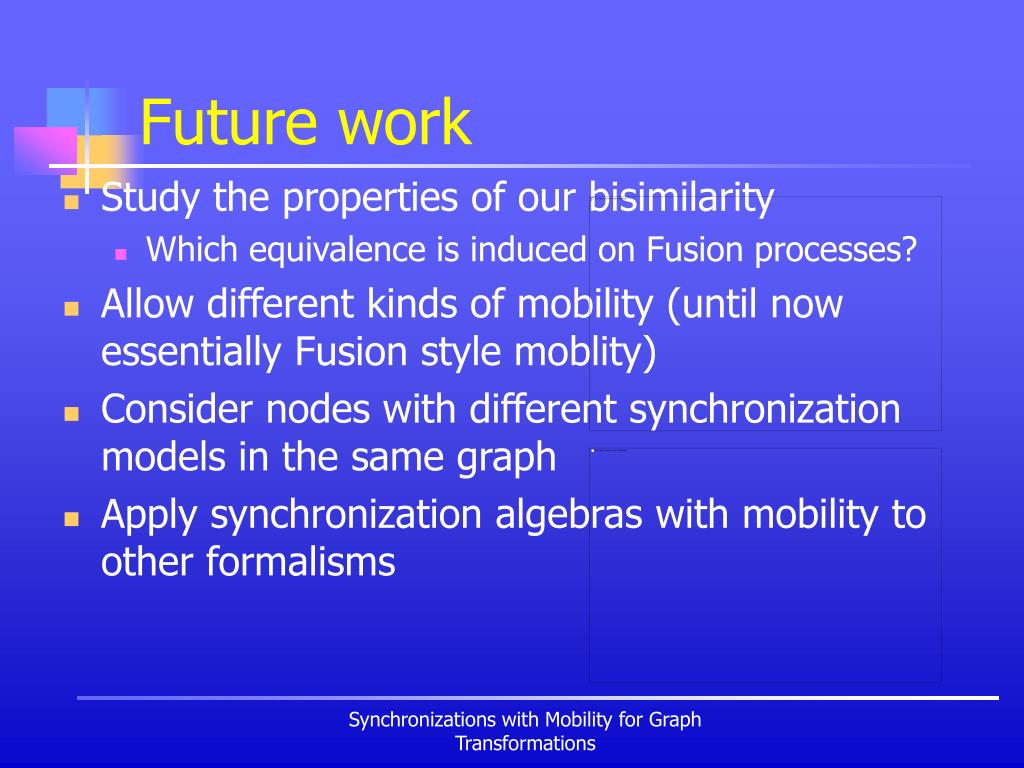 Future work

- Study the properties of our bisimilarity
  - Which equivalence is induced on Fusion processes?
- Allow different kinds of mobility (until now essentially Fusion style moblity)
- Consider nodes with different synchronization models in the same graph
- Apply synchronization algebras with mobility to other formalisms

Synchronizations with Mobility for Graph Transformations